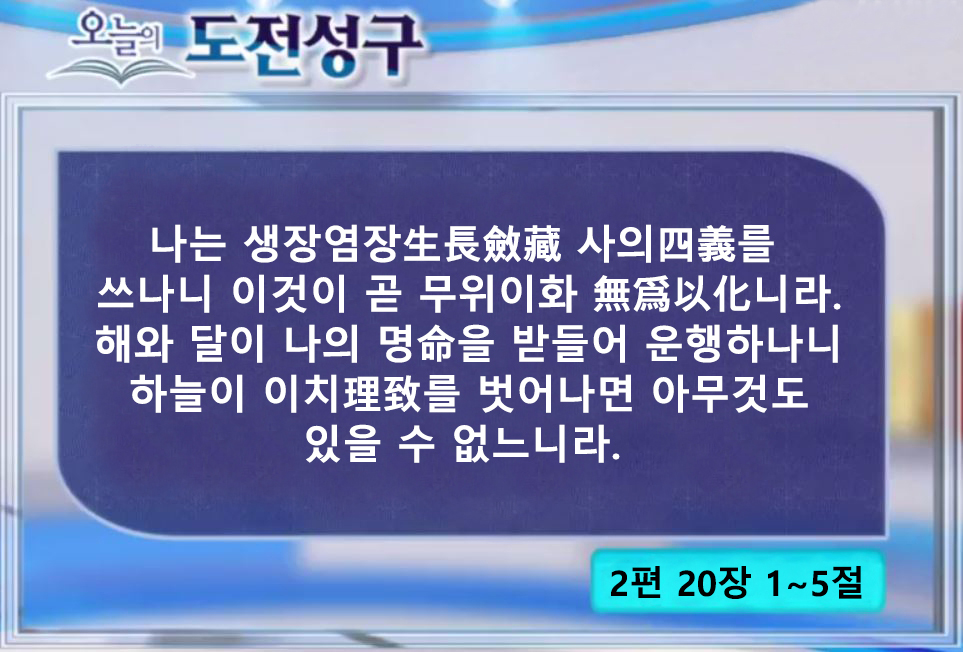 오늘의 도전성구

나는 생장염장生長斂藏 사의四義를 쓰나니 이것이 곧 무위이화 無爲以化니라. 해와 달이 나의 명命을 받들어 운행하나니 하늘이 이치理致를 벗어나면 아무것도 있을 수 없느니라.

2편 20장 1~5절